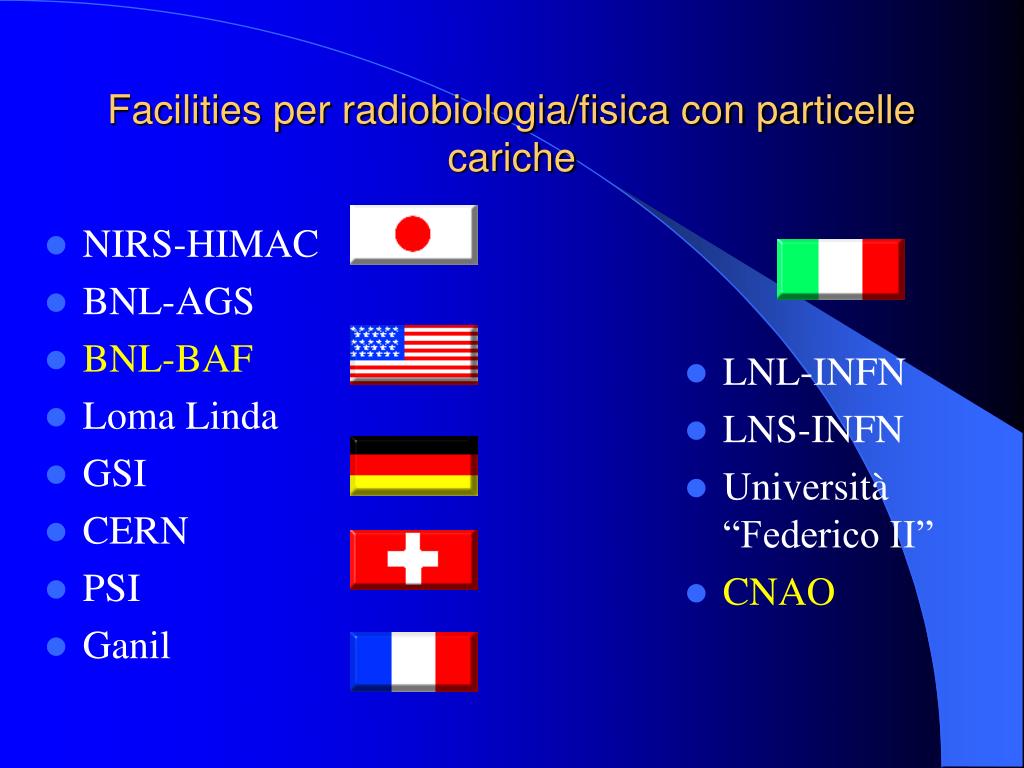 Facilities per radiobiologia/fisica con particelle cariche

- NIRS-HIMAC
- BNL-AGS
- BNL-BAF
- Loma Linda
- GSI
- CERN
- PSI
- Ganil

- LNL-INFN
- LNS-INFN
- Università “Federico II”
- CNAO